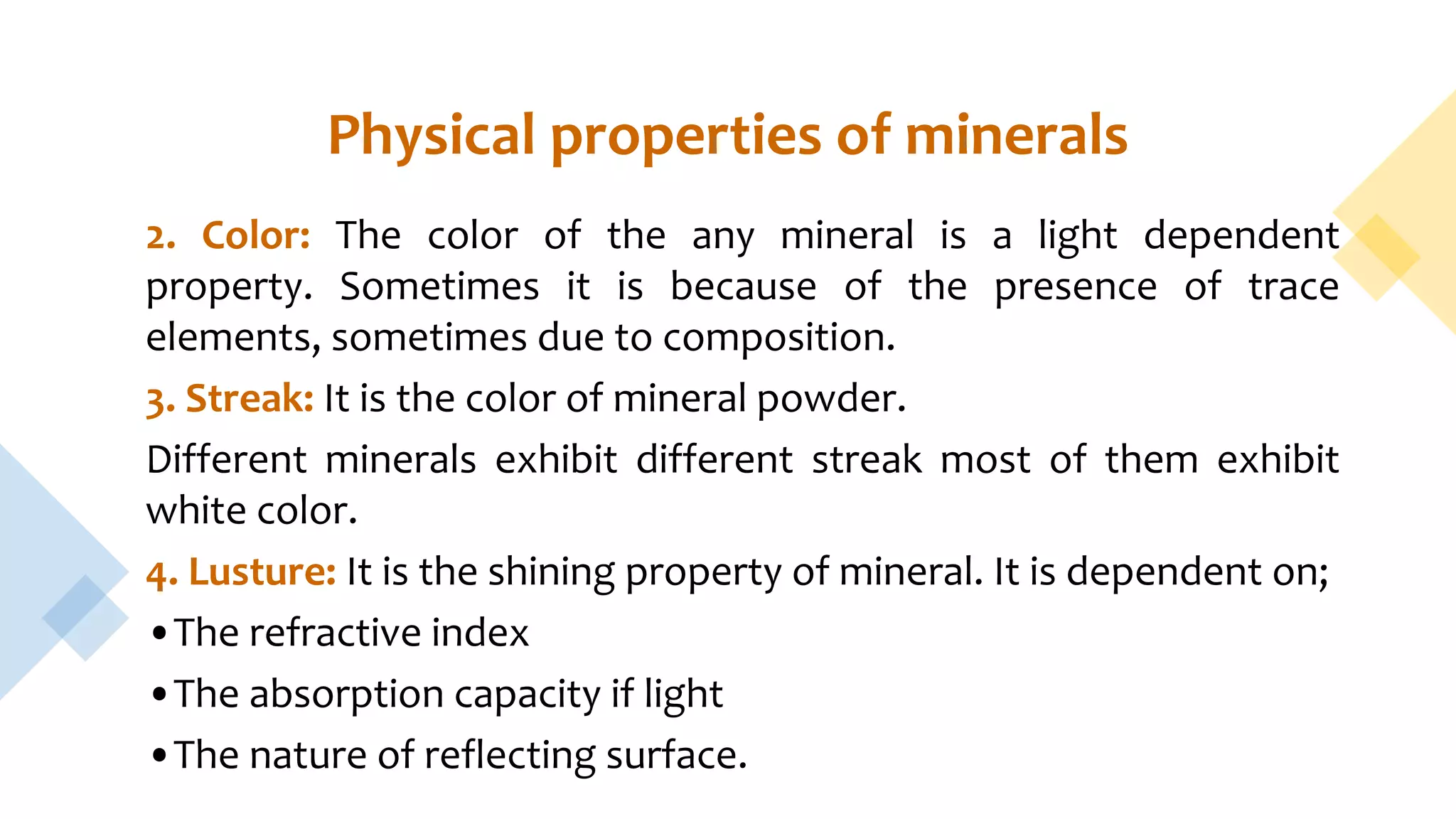 Physical properties of minerals

2. Color: The color of the any mineral is a light dependent property. Sometimes it is because of the presence of trace elements, sometimes due to composition.

3. Streak: It is the color of mineral powder.

Different minerals exhibit different streak most of them exhibit white color.

4. Lusture: It is the shining property of mineral. It is dependent on;

• The refractive index

• The absorption capacity if light

• The nature of reflecting surface.